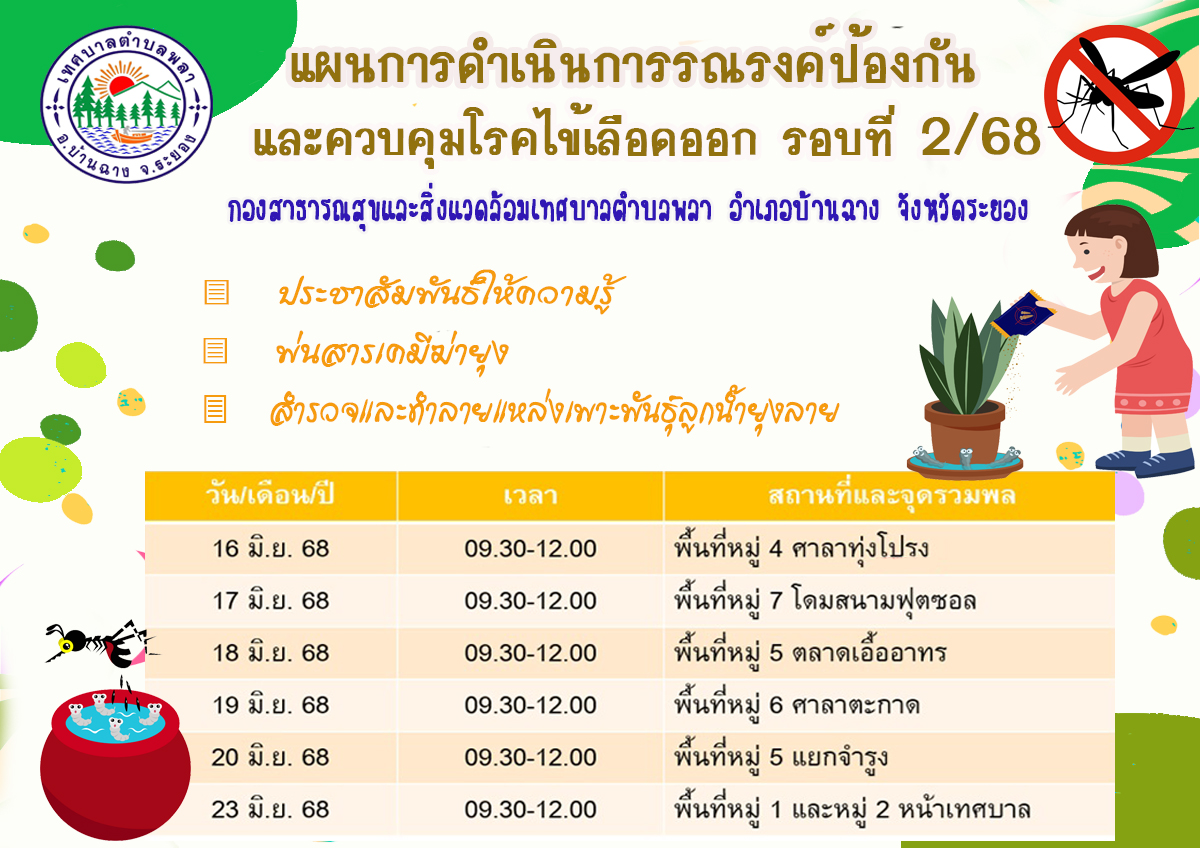 เทศบาลตำบลพลา
อ.บ้านฉาง จ.ระยอง

แผนการดำเนินการรณรงค์ป้องกัน
และควบคุมโรคไข้เลือดออก รอบที่ 2/68

กองสาธารณสุขและสิ่งแวดล้อมเทศบาลตำบลพลา อำเภอบ้านฉาง จังหวัดระยอง

ประชาสัมพันธ์ให้ความรู้

พ่นสารเคมีฆ่ายุง

สำรวจและทำลายแหล่งเพาะพันธุ์ลูกน้ำยุงลาย

| วัน/เดือน/ปี | เวลา | สถานที่และจุดรวมพล |
|---|---|---|
| 16 มิ.ย. 68 | 09.30-12.00 | พื้นที่หมู่ 4 ศาลาทุ่งโปรง |
| 17 มิ.ย. 68 | 09.30-12.00 | พื้นที่หมู่ 7 โดมสนามฟุตซอล |
| 18 มิ.ย. 68 | 09.30-12.00 | พื้นที่หมู่ 5 ตลาดเอื้ออาทร |
| 19 มิ.ย. 68 | 09.30-12.00 | พื้นที่หมู่ 6 ศาลาตะกาด |
| 20 มิ.ย. 68 | 09.30-12.00 | พื้นที่หมู่ 5 แยกจำรูง |
| 23 มิ.ย. 68 | 09.30-12.00 | พื้นที่หมู่ 1 และหมู่ 2 หน้าเทศบาล |